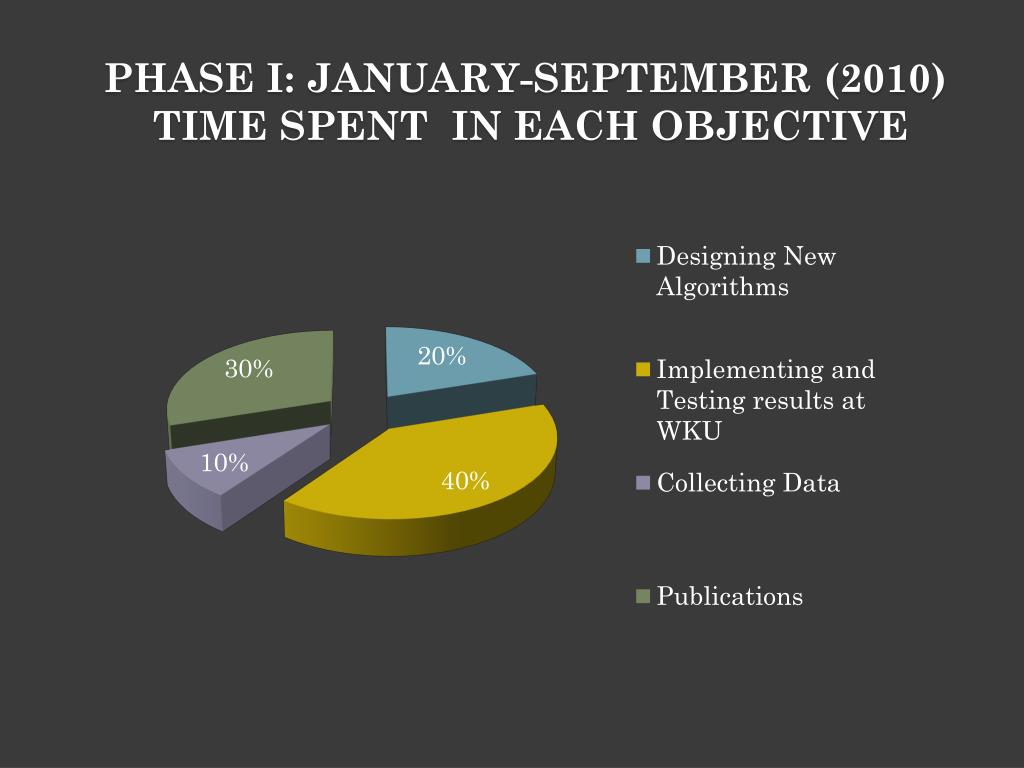 PHASE I: JANUARY-SEPTEMBER (2010)
TIME SPENT IN EACH OBJECTIVE

30%

20%

10%

40%

Designing New Algorithms

Implementing and Testing results at WKU

Collecting Data

Publications